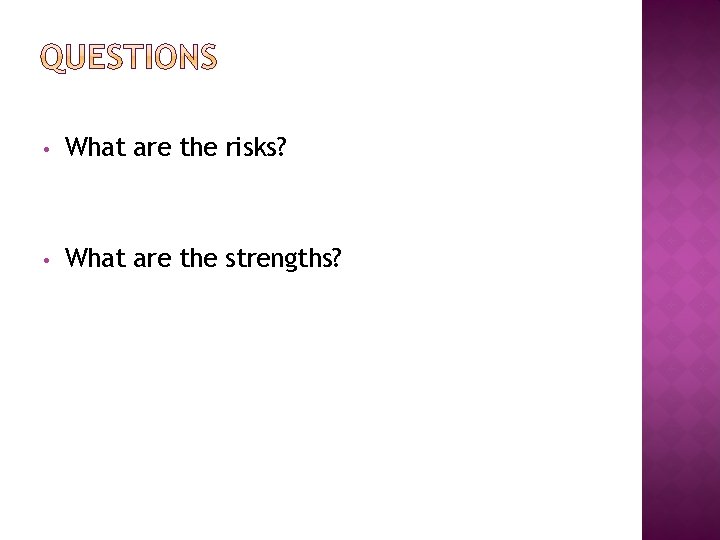 QUESTIONS

• What are the risks?

• What are the strengths?